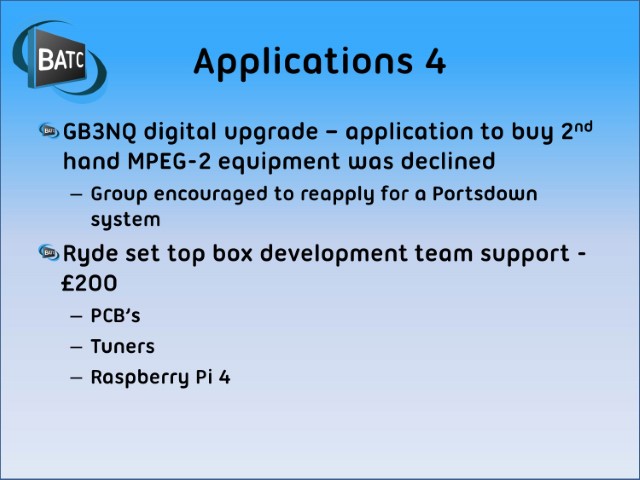 BATC

Applications 4

GB3NQ digital upgrade – application to buy 2$^{nd}$ hand MPEG-2 equipment was declined

– Group encouraged to reapply for a Portsdown system

Ryde set top box development team support - £200

– PCB's

– Tuners

– Raspberry Pi 4